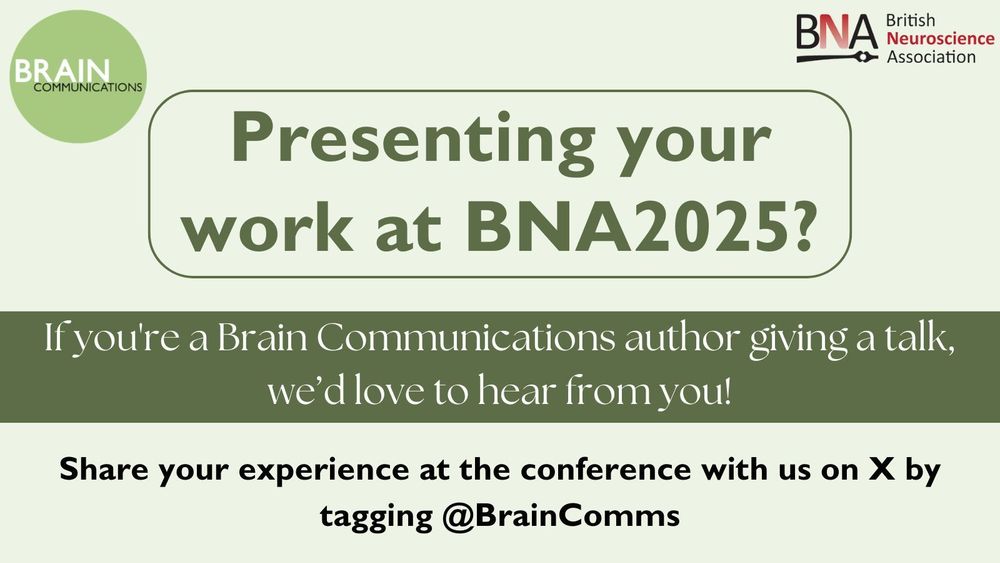 BRAIN
COMMUNICATIONS

BNA British Neuroscience Association

Presenting your work at BNA2025?

If you're a Brain Communications author giving a talk, we'd love to hear from you!

Share your experience at the conference with us on X by tagging @BrainComms